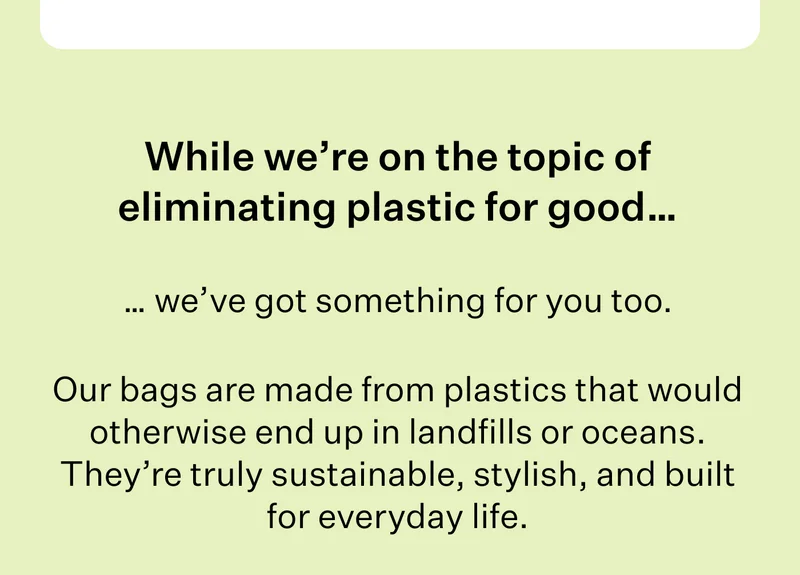 While we’re on the topic of eliminating plastic for good…

… we’ve got something for you too.

Our bags are made from plastics that would otherwise end up in landfills or oceans. They’re truly sustainable, stylish, and built for everyday life.